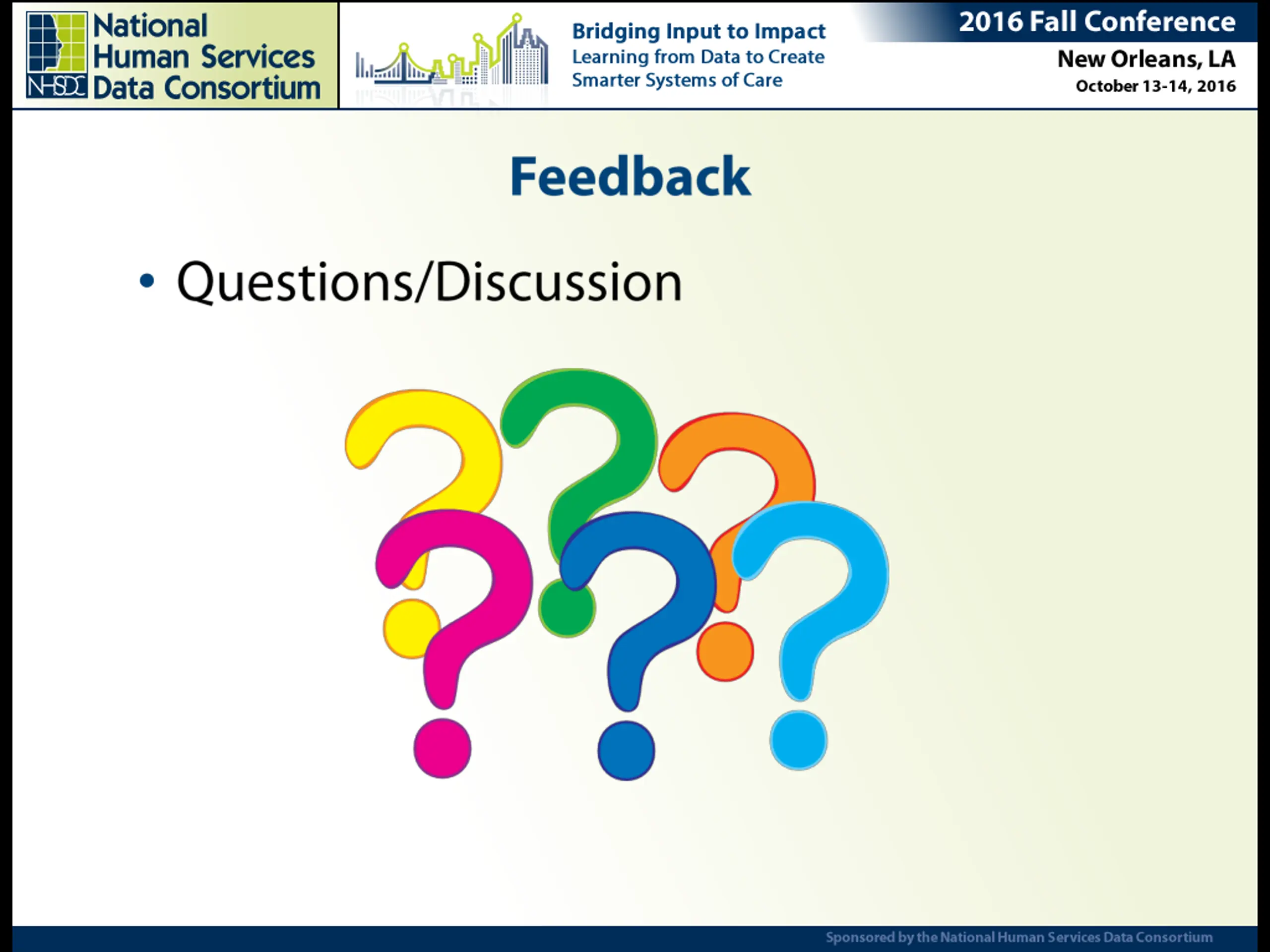 NHSDC National Human Services Data Consortium

Bridging Input to Impact
Learning from Data to Create Smarter Systems of Care

2016 Fall Conference
New Orleans, LA
October 13-14, 2016

Feedback

• Questions/Discussion

Sponsored by the National Human Services Data Consortium